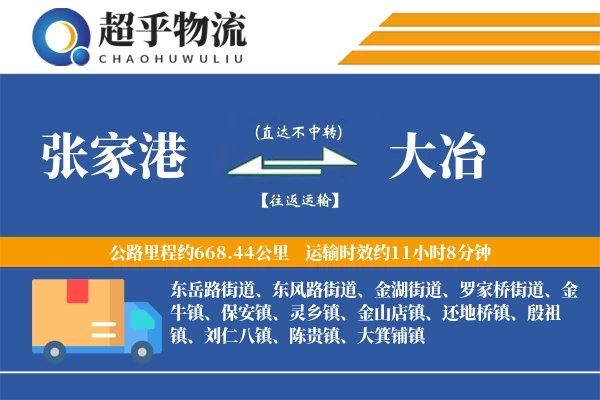 超乎物流
CHAOHUWULIU

张家港

(直达不中转)

【往返运输】

大冶

公路里程约668.44公里　运输时效约11小时8分钟

东岳路街道、东风路街道、金湖街道、罗家桥街道、金牛镇、保安镇、灵乡镇、金山店镇、还地桥镇、殷祖镇、刘仁八镇、陈贵镇、大箕铺镇